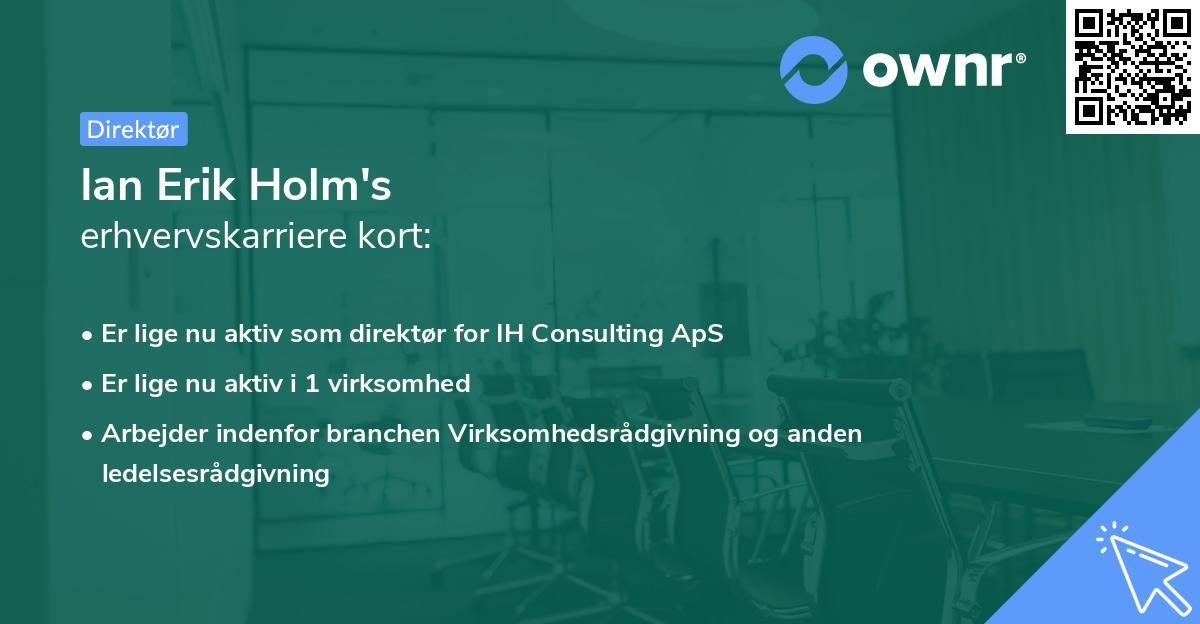 ownr®

Direktør

Ian Erik Holm's
erhvervskarriere kort:

• Er lige nu aktiv som direktør for IH Consulting ApS
• Er lige nu aktiv i 1 virksomhed
• Arbejder indenfor branchen Virksomhedsrådgivning og anden ledelsesrådgivning